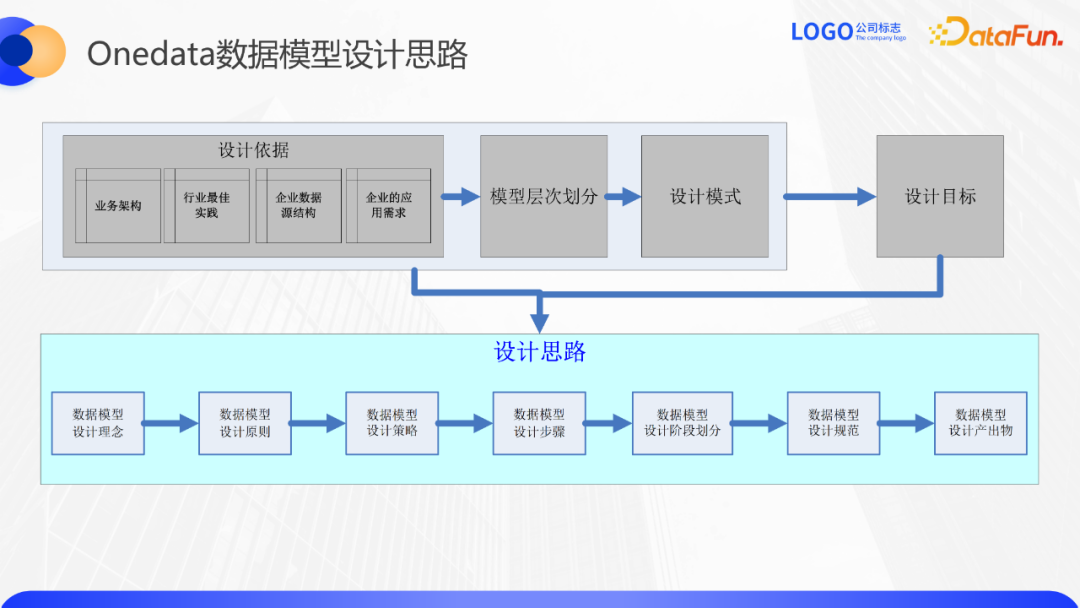 Onedata数据模型设计思路

LOGO 公司标志 The company logo

DataFun.

设计依据

业务架构

行业最佳实践

企业数据源结构

企业的应用需求

模型层次划分

设计模式

设计目标

设计思路

数据模型设计理念

数据模型设计原则

数据模型设计策略

数据模型设计步骤

数据模型设计阶段划分

数据模型设计规范

数据模型设计产出物